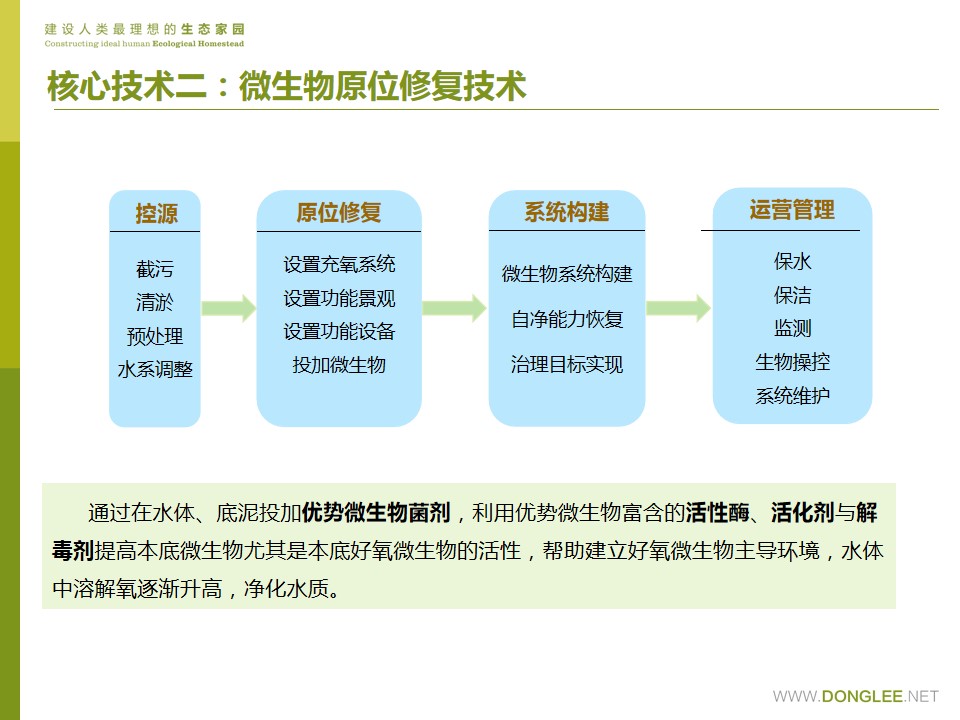 建设人类最理想的生态家园
Constructing ideal human Ecological Homestead

核心技术二：微生物原位修复技术

控源
截污
清淤
预处理
水系调整

原位修复
设置充氧系统
设置功能景观
设置功能设备
投加微生物

系统构建
微生物系统构建
自净能力恢复
治理目标实现

运营管理
保水
保洁
监测
生物操控
系统维护

通过在水体、底泥投加优势微生物菌剂，利用优势微生物富含的活性酶、活化剂与解毒剂提高本底微生物尤其是本底好氧微生物的活性，帮助建立好氧微生物主导环境，水体中溶解氧逐渐升高，净化水质。

WWW.DONGLEE.NET